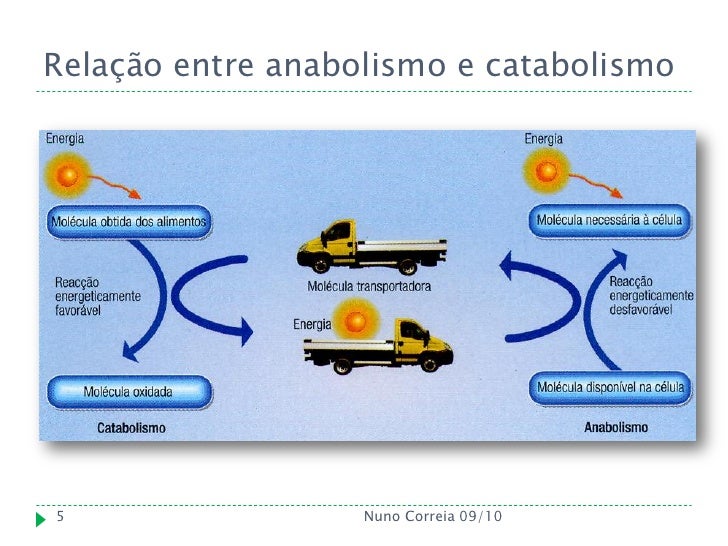 Relação entre anabolismo e catabolismo

Energia

Molécula obtida dos alimentos

Reacção energeticamente favorável

Molécula oxidada

Catabolismo

Molécula transportadora

Energia

Energia

Molécula necessária à célula

Reacção energeticamente desfavorável

Molécula disponível na célula

Anabolismo

5

Nuno Correia 09/10